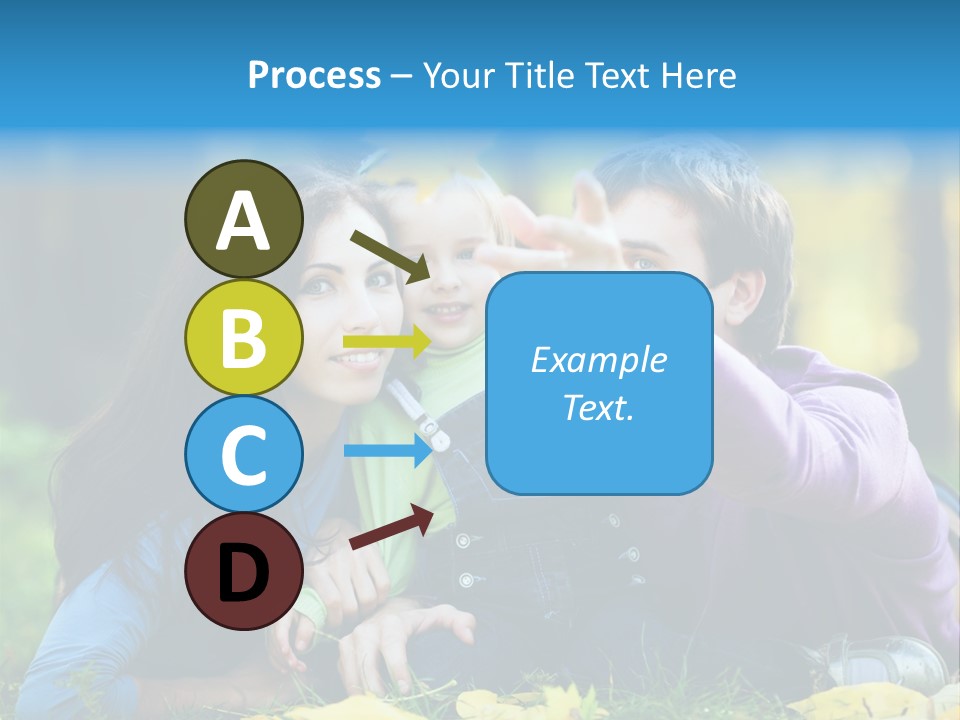 Process – Your Title Text Here

A

B

C

D

Example Text.